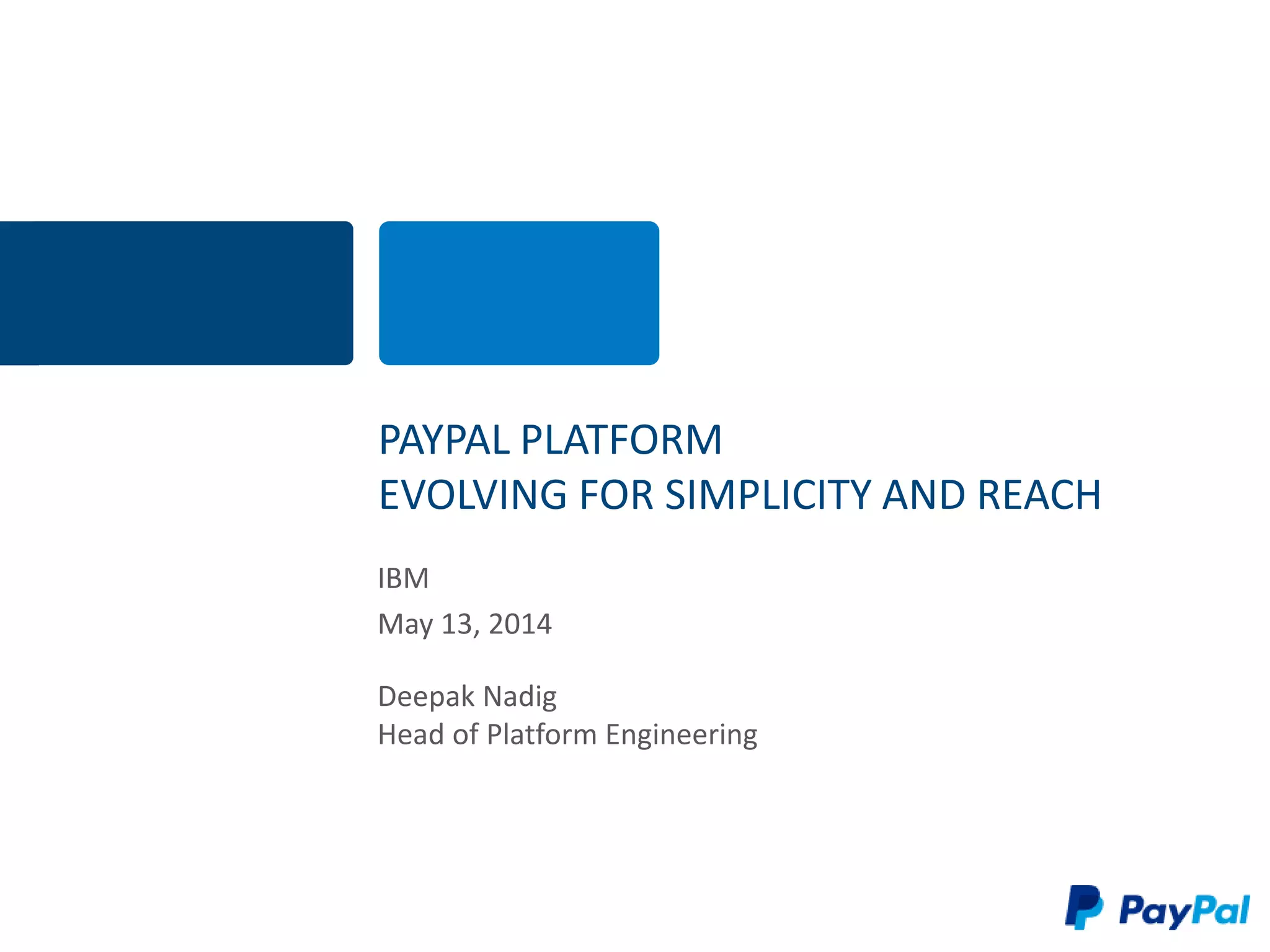 PAYPAL PLATFORM
EVOLVING FOR SIMPLICITY AND REACH

IBM

May 13, 2014

Deepak Nadig
Head of Platform Engineering

PayPal